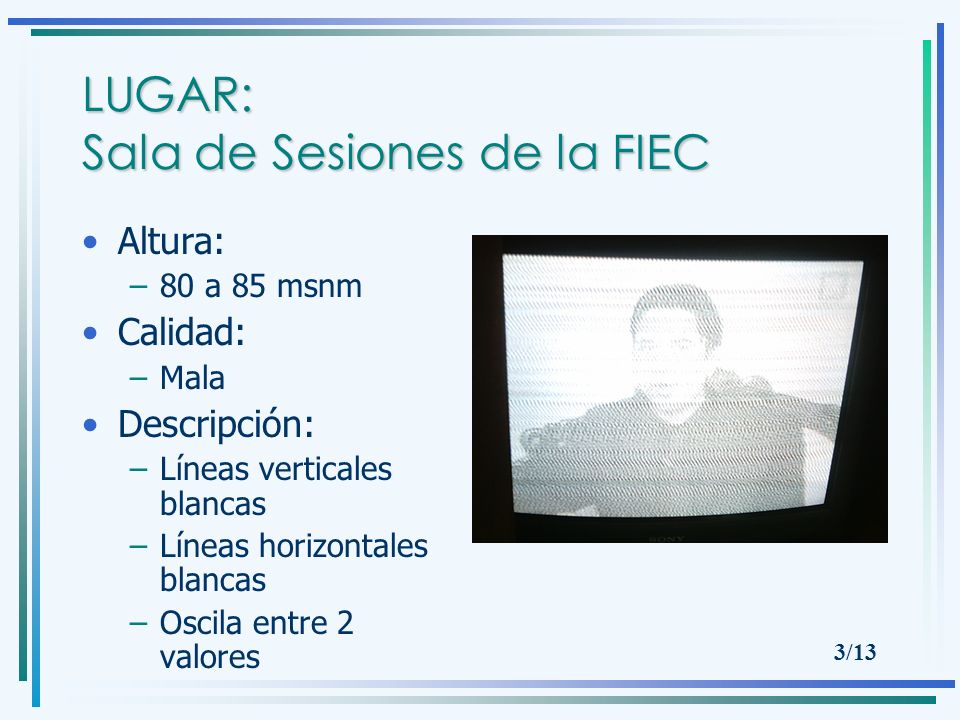 LUGAR:
Sala de Sesiones de la FIEC

• Altura:
– 80 a 85 msnm
• Calidad:
– Mala
• Descripción:
– Líneas verticales blancas
– Líneas horizontales blancas
– Oscila entre 2 valores

SONY

3/13